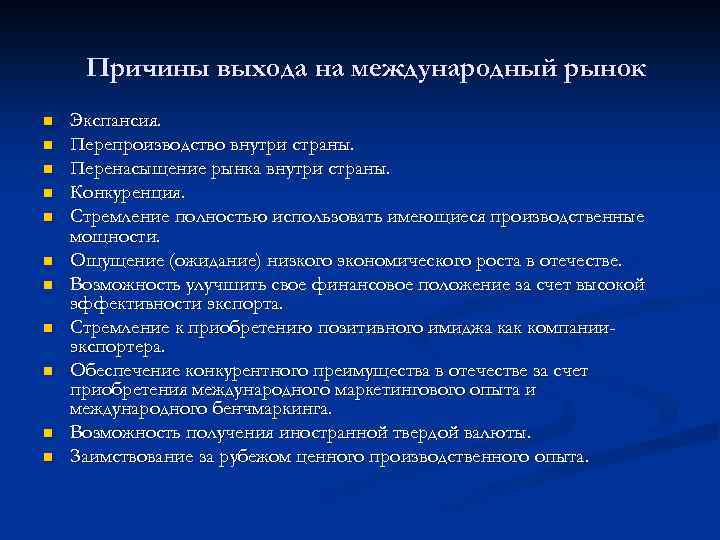 Причины выхода на международный рынок

- Экспансия.
- Перепроизводство внутри страны.
- Перенасыщение рынка внутри страны.
- Конкуренция.
- Стремление полностью использовать имеющиеся производственные мощности.
- Ощущение (ожидание) низкого экономического роста в отечестве.
- Возможность улучшить свое финансовое положение за счет высокой эффективности экспорта.
- Стремление к приобретению позитивного имиджа как компании-экспортера.
- Обеспечение конкурентного преимущества в отечестве за счет приобретения международного маркетингового опыта и международного бенчмаркинга.
- Возможность получения иностранной твердой валюты.
- Заимствование за рубежом ценного производственного опыта.